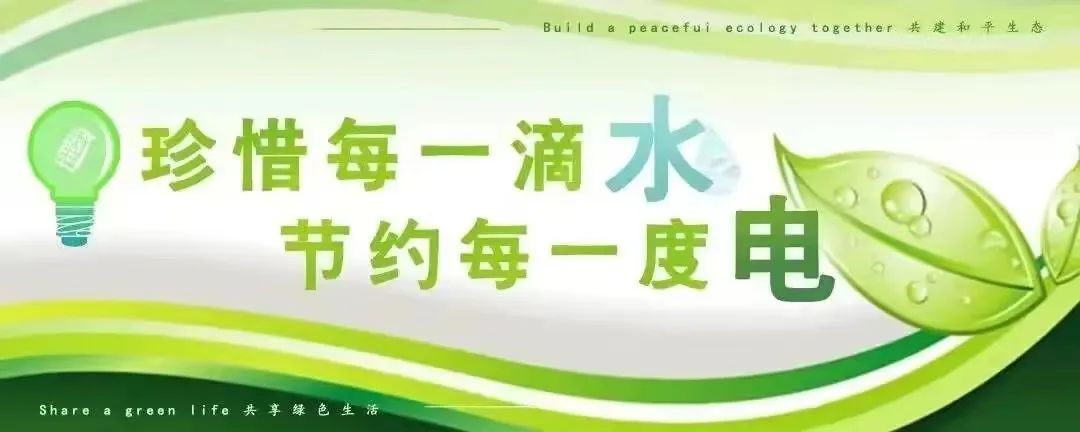 Build a peacefui ecology together 共建和平生态

珍惜每一滴水
节约每一度电

Share a green life 共享绿色生活